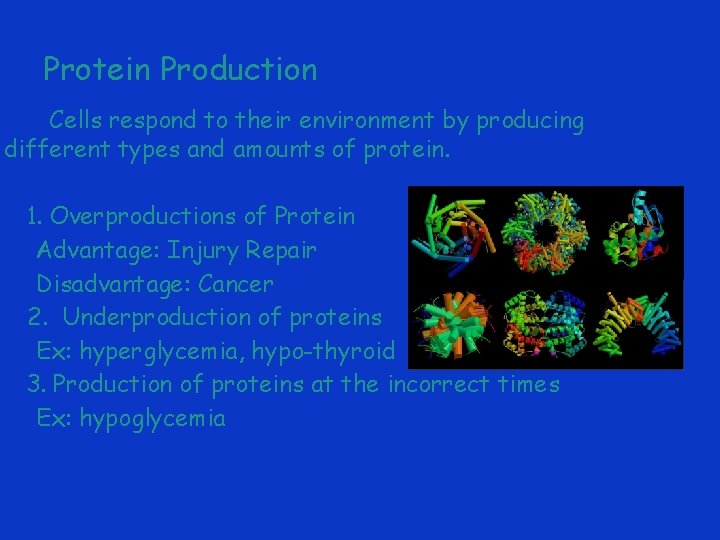 Protein Production

Cells respond to their environment by producing different types and amounts of protein.

1. Overproductions of Protein
Advantage: Injury Repair
Disadvantage: Cancer
2. Underproduction of proteins
Ex: hyperglycemia, hypo-thyroid
3. Production of proteins at the incorrect times
Ex: hypoglycemia